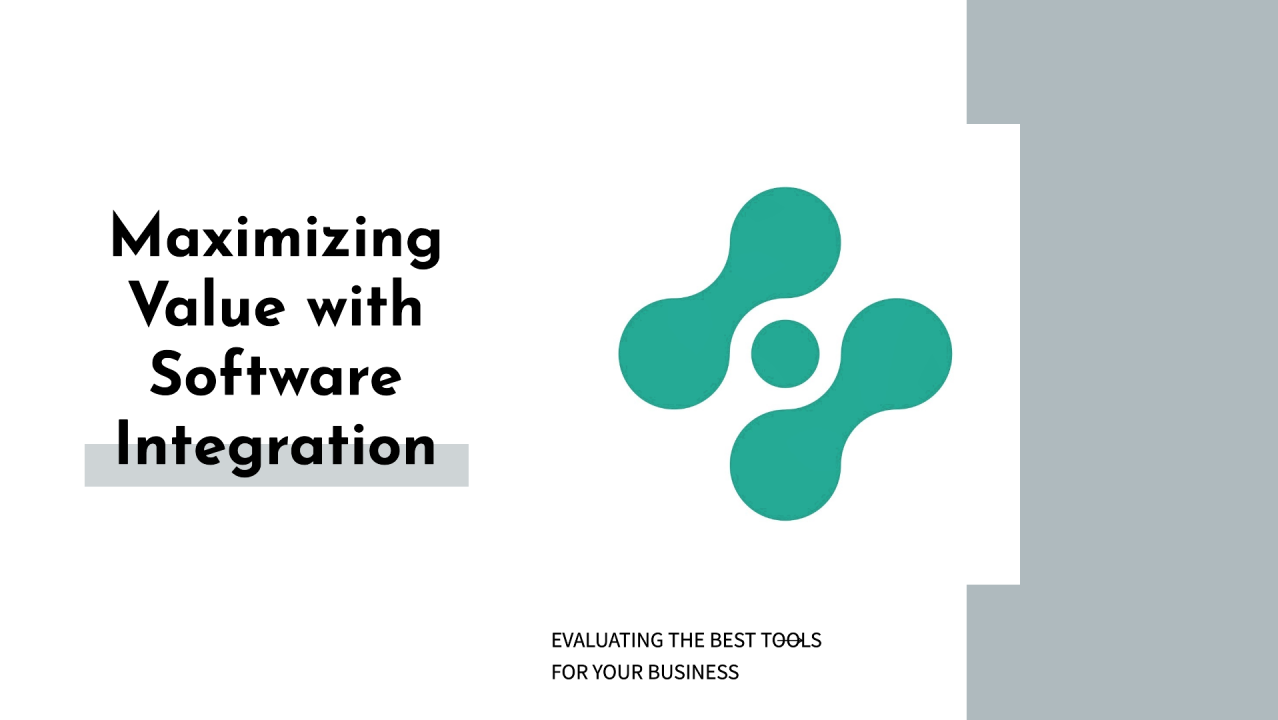 Maximizing Value with Software Integration

EVALUATING THE BEST TOOLS FOR YOUR BUSINESS